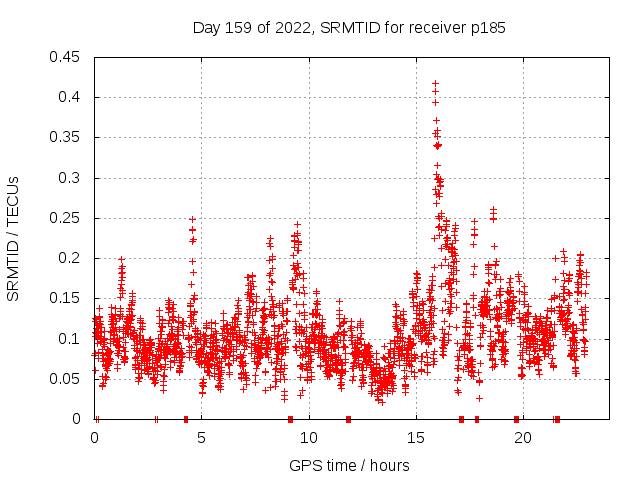 Day 159 of 2022, SRMTID for receiver p185

SRMTID / TECUs

0.45
0.4
0.35
0.3
0.25
0.2
0.15
0.1
0.05
0

0
5
10
15
20

GPS time / hours